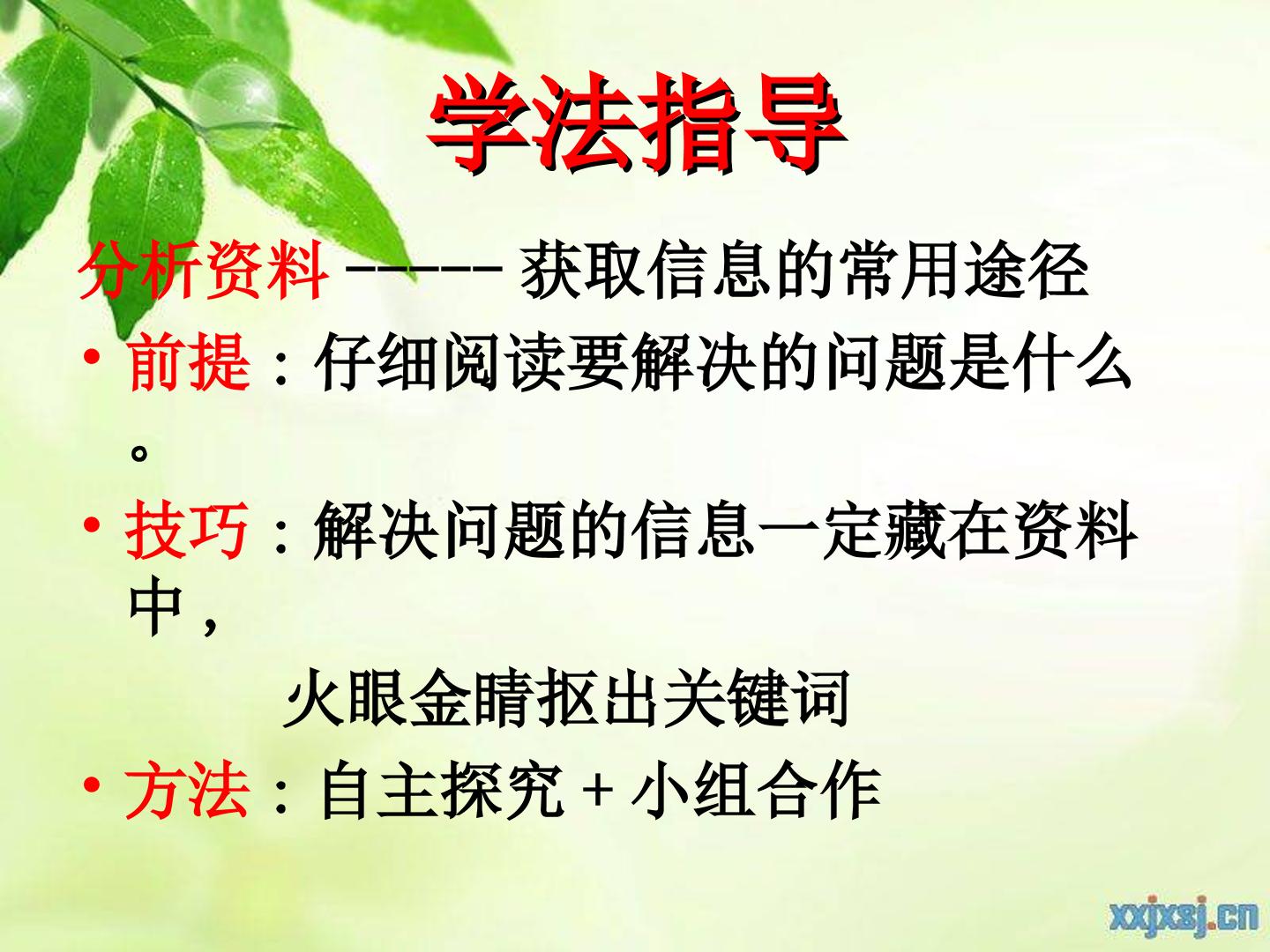 学法指导

分析资料 ------ 获取信息的常用途径

• 前提：仔细阅读要解决的问题是什么。

• 技巧：解决问题的信息一定藏在资料中，

火眼金睛抠出关键词

• 方法：自主探究 + 小组合作

xxjxsj.cn